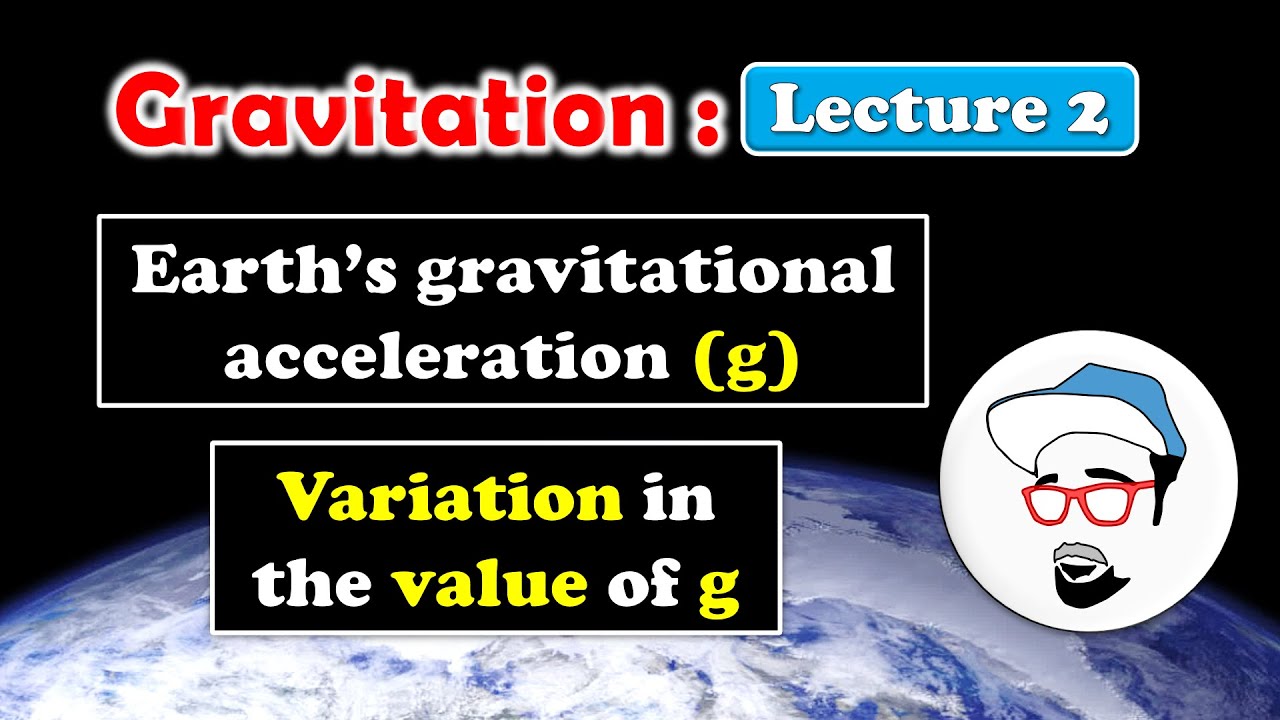 Gravitation : Lecture 2

Earth's gravitational acceleration (g)

Variation in the value of g